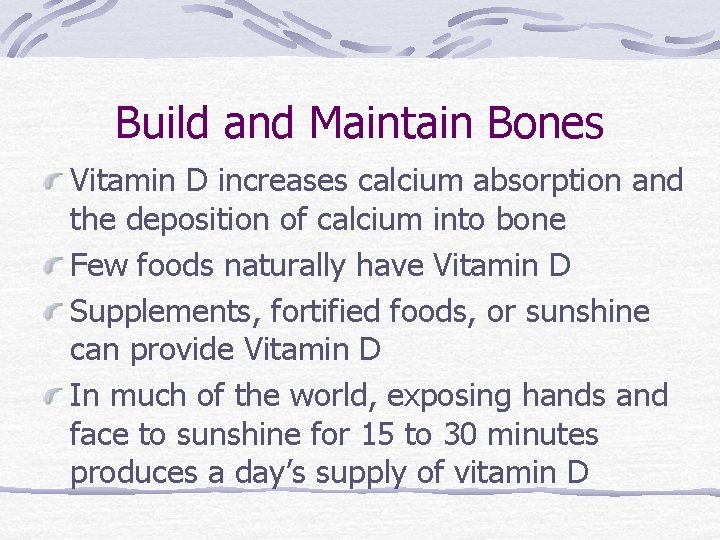 Build and Maintain Bones

Vitamin D increases calcium absorption and the deposition of calcium into bone

Few foods naturally have Vitamin D

Supplements, fortified foods, or sunshine can provide Vitamin D

In much of the world, exposing hands and face to sunshine for 15 to 30 minutes produces a day's supply of vitamin D